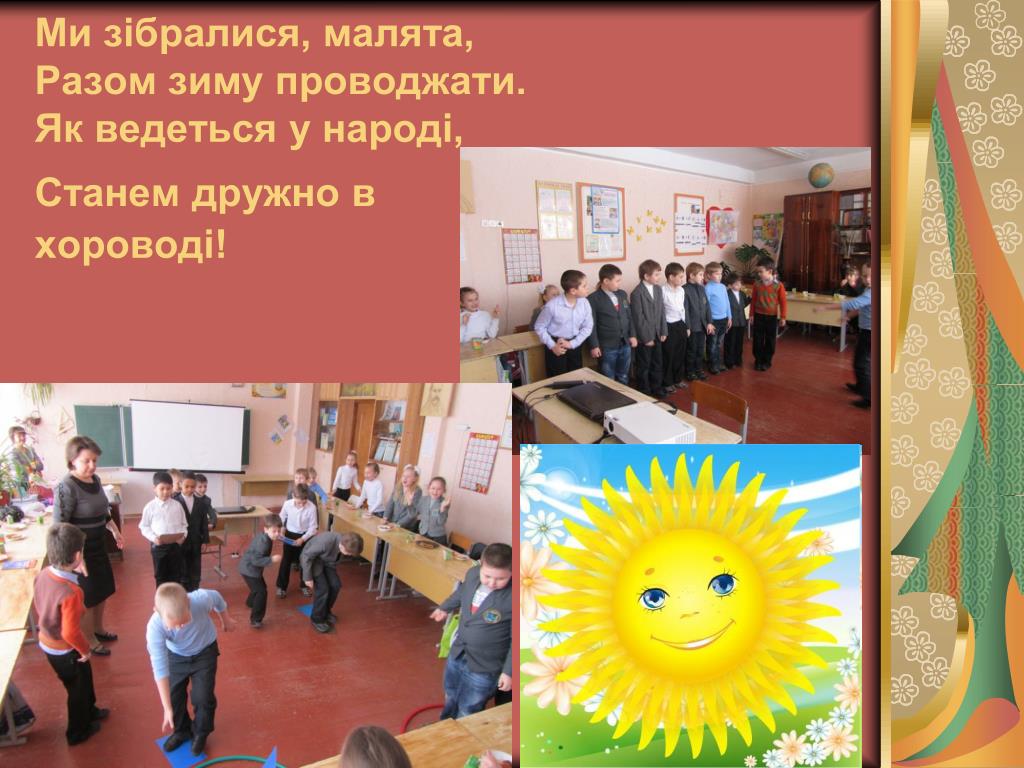 Ми зібралися, малята,
Разом зиму проводжати.
Як ведеться у народі,
Станем дружно в хороводі!